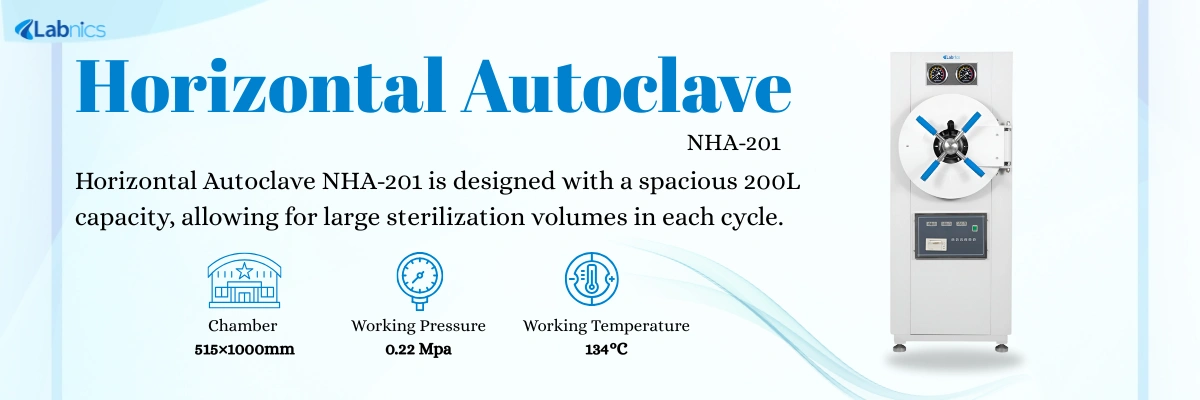 Labnics

Horizontal Autoclave

NHA-201

Horizontal Autoclave NHA-201 is designed with a spacious 200L capacity, allowing for large sterilization volumes in each cycle.

Chamber
515×1000mm

Working Pressure
0.22 Mpa

Working Temperature
134°C

Labnics